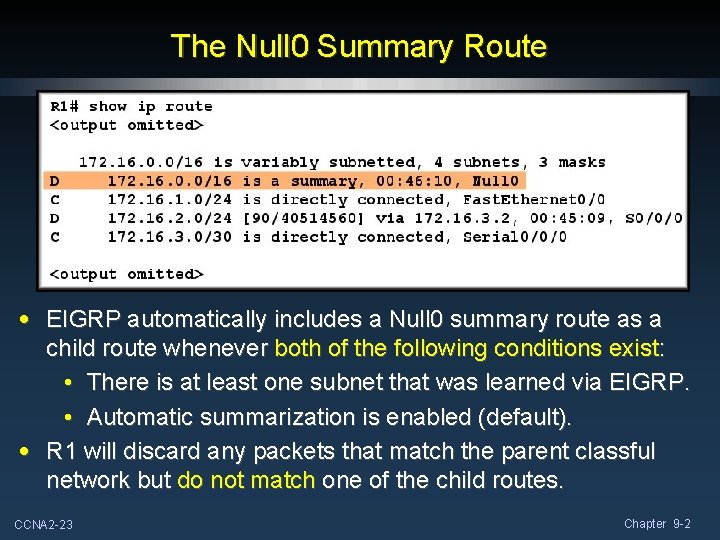 The Null0 Summary Route

R1# show ip route
<output omitted>

   172.16.0.0/16 is variably subnetted, 4 subnets, 3 masks
D     172.16.0.0/16 is a summary, 00:46:10, Null0
C     172.16.1.0/24 is directly connected, FastEthernet0/0
D     172.16.2.0/24 [90/40514560] via 172.16.3.2, 00:45:09, S0/0/0
C     172.16.3.0/30 is directly connected, Serial0/0/0

<output omitted>

• EIGRP automatically includes a Null0 summary route as a child route whenever both of the following conditions exist:
  • There is at least one subnet that was learned via EIGRP.
  • Automatic summarization is enabled (default).
• R1 will discard any packets that match the parent classful network but do not match one of the child routes.

CCNA2-23

Chapter 9-2